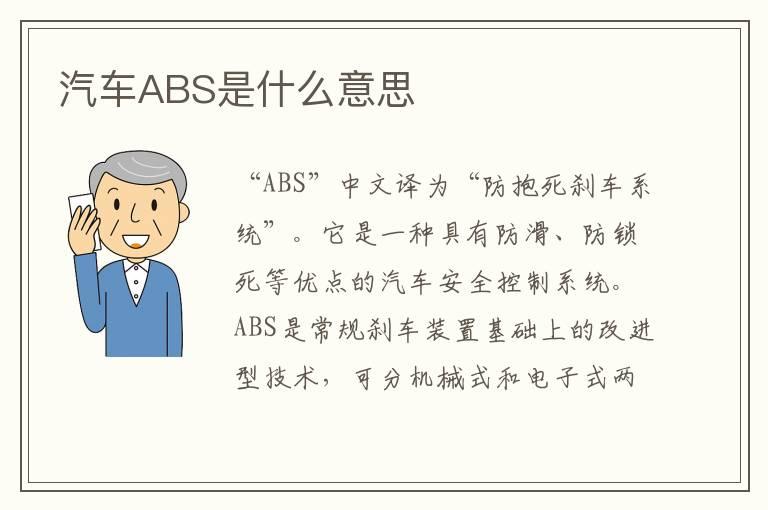 汽车ABS是什么意思

“ABS”中文译为“防抱死刹车系统”。它是一种具有防滑、防锁死等优点的汽车安全控制系统。ABS是常规刹车装置基础上的改进型技术，可分机械式和电子式两